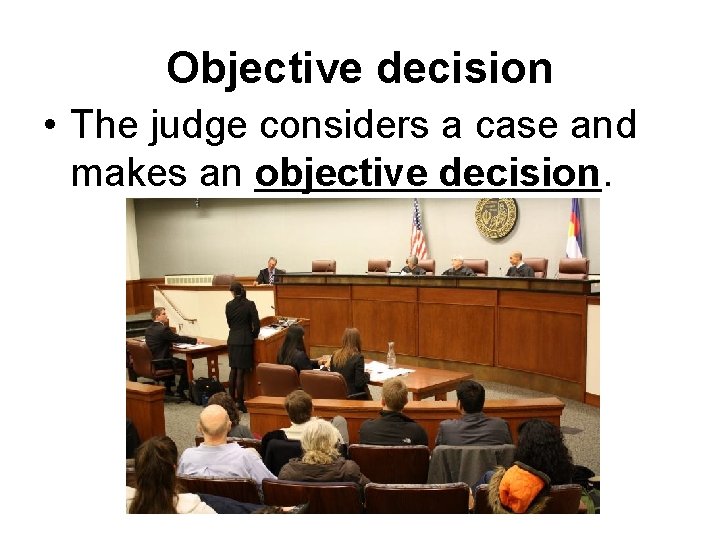 Objective decision

• The judge considers a case and makes an objective decision.